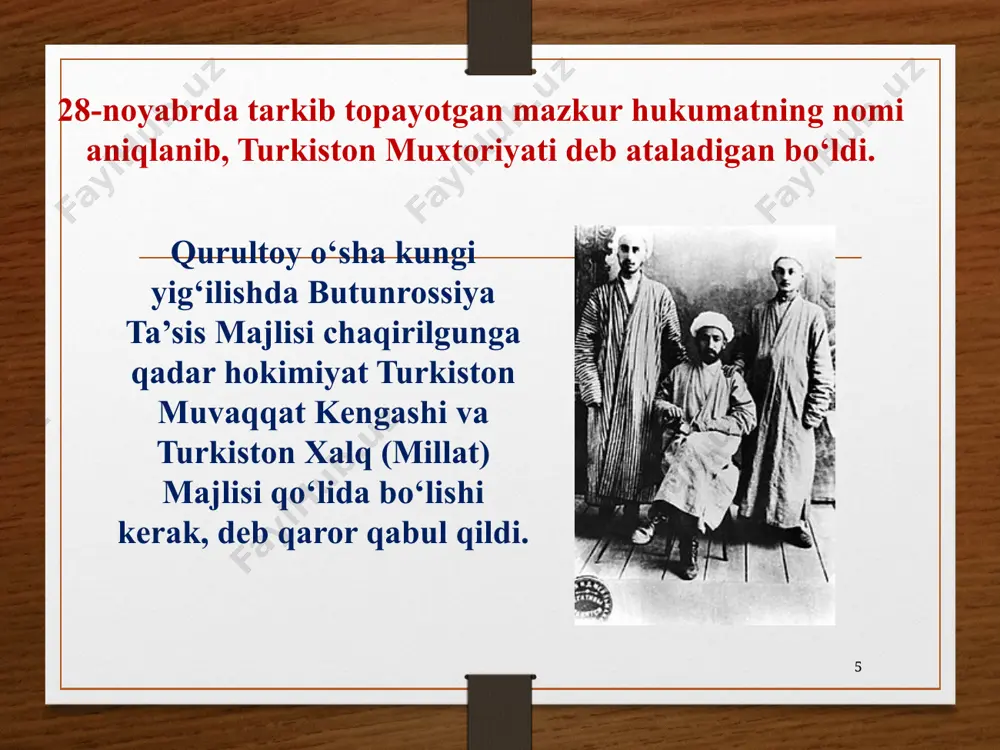 28-noyabrda tarkib topayotgan mazkur hukumatning nomi aniqlanib, Turkiston Muxtoriyati deb ataladigan bo‘ldi.

Qurultoy o‘sha kungi yig‘ilishda Butunrossiya Ta’sis Majlisi chaqirilgunga qadar hokimiyat Turkiston Muvaqqat Kengashi va Turkiston Xalq (Millat) Majlisi qo‘lida bo‘lishi kerak, deb qaror qabul qildi.

Fayllar.uz

Fayllar.uz

Fayllar.uz

Fayllar.uz

5